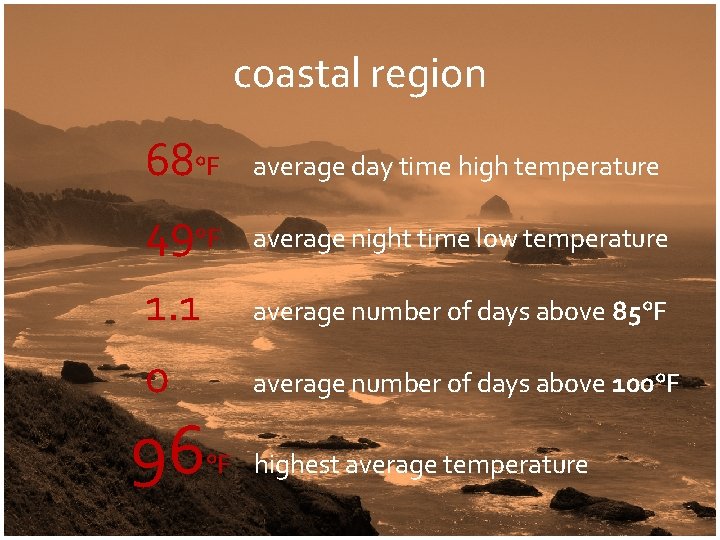 coastal region

68°F average day time high temperature

49°F average night time low temperature

1.1 average number of days above 85°F

0 average number of days above 100°F

96°F highest average temperature